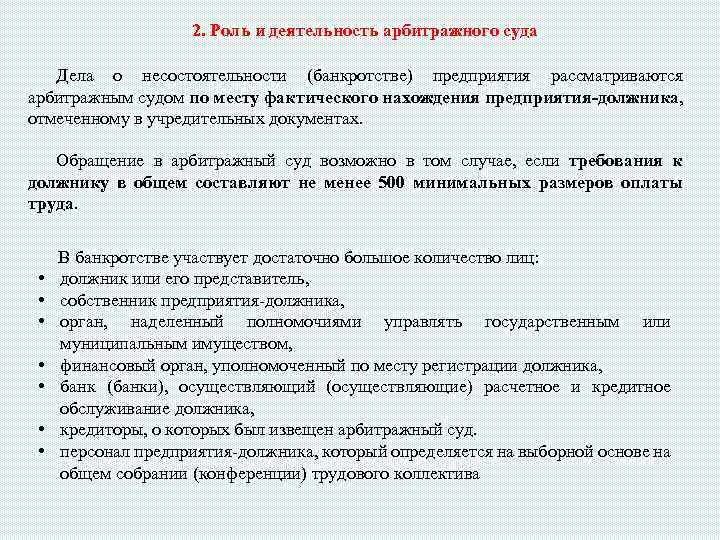 2. Роль и деятельность арбитражного суда

Дела о несостоятельности (банкротстве) предприятия рассматриваются арбитражным судом по месту фактического нахождения предприятия-должника, отмеченному в учредительных документах.

Обращение в арбитражный суд возможно в том случае, если требования к должнику в общем составляют не менее 500 минимальных размеров оплаты труда.

В банкротстве участвует достаточно большое количество лиц:
• должник или его представитель,
• собственник предприятия-должника,
• орган, наделенный полномочиями управлять государственным или муниципальным имуществом,
• финансовый орган, уполномоченный по месту регистрации должника,
• банк (банки), осуществляющий (осуществляющие) расчетное и кредитное обслуживание должника,
• кредиторы, о которых был извещен арбитражный суд.
• персонал предприятия-должника, который определяется на выборной основе на общем собрании (конференции) трудового коллектива